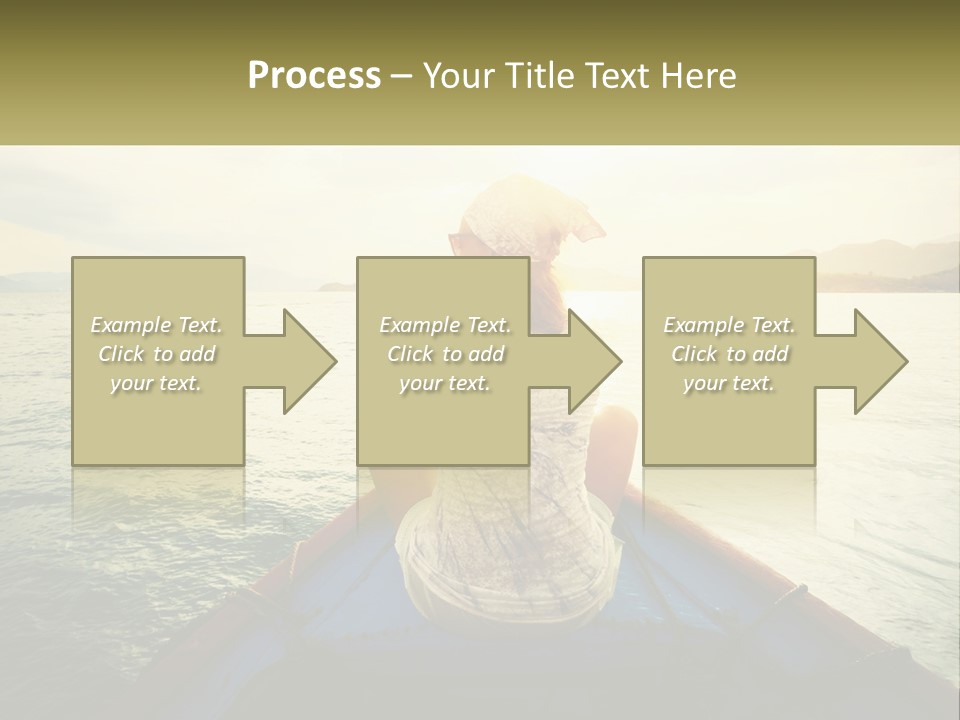 Process – Your Title Text Here

Example Text. Click to add your text.

Example Text. Click to add your text.

Example Text. Click to add your text.